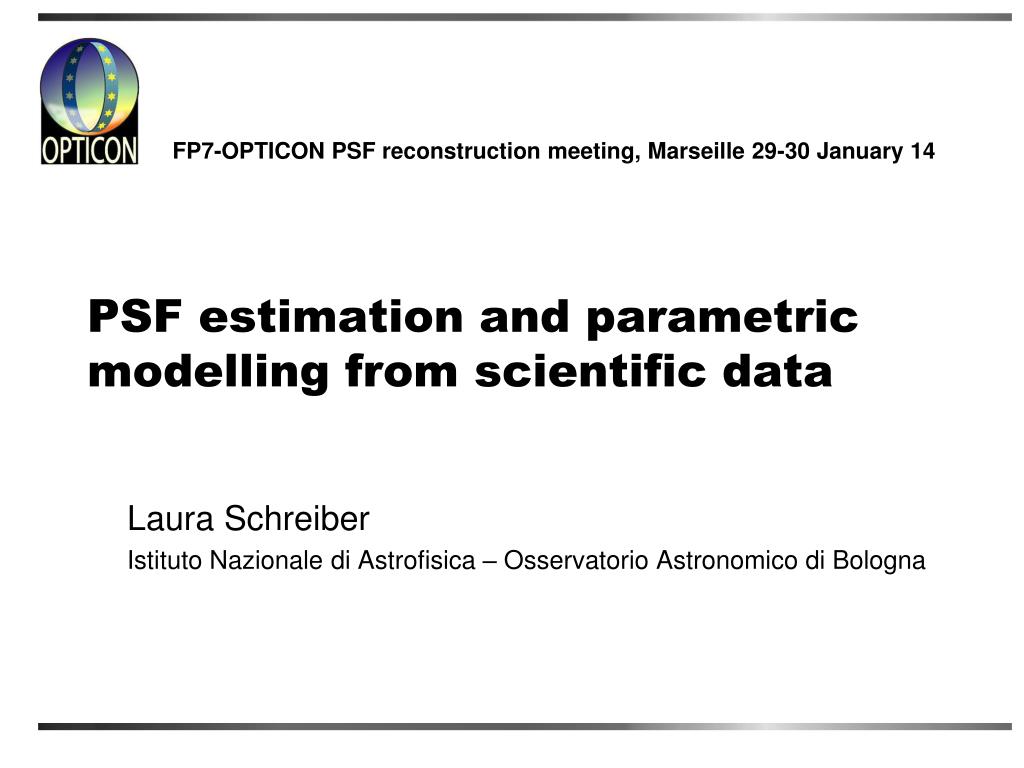 OPTICON

FP7-OPTICON PSF reconstruction meeting, Marseille 29-30 January 14

PSF estimation and parametric modelling from scientific data

Laura Schreiber

Istituto Nazionale di Astrofisica – Osservatorio Astronomico di Bologna